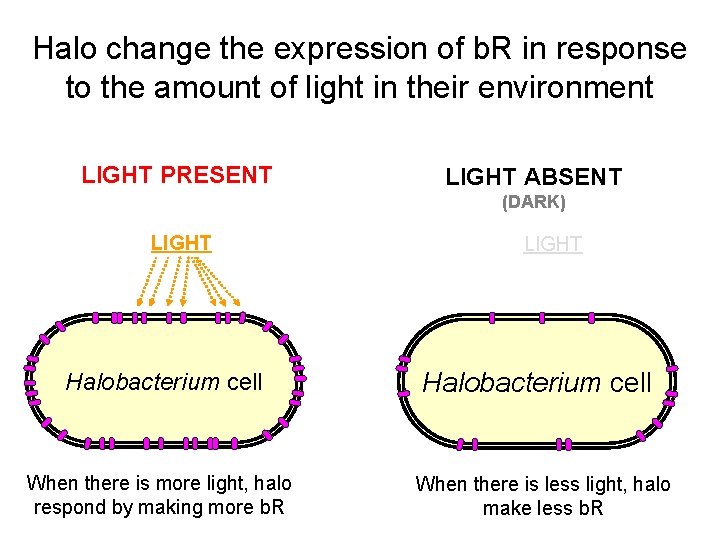 Halo change the expression of bR in response to the amount of light in their environment

LIGHT PRESENT

LIGHT

Halobacterium cell

When there is more light, halo respond by making more bR

LIGHT ABSENT
(DARK)

LIGHT

Halobacterium cell

When there is less light, halo make less bR